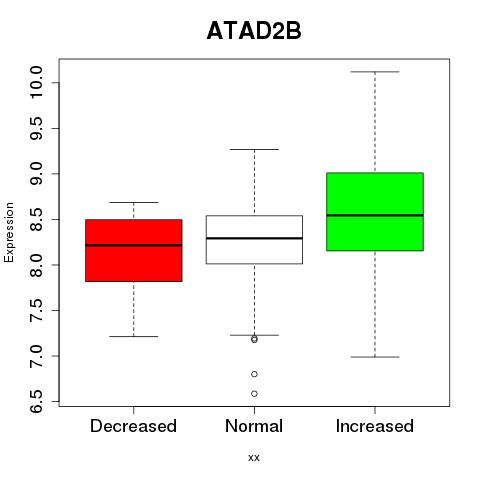 ATAD2B

Expression

10.0
9.5
9.0
8.5
8.0
7.5
7.0
6.5

Decreased
Normal
Increased

xx